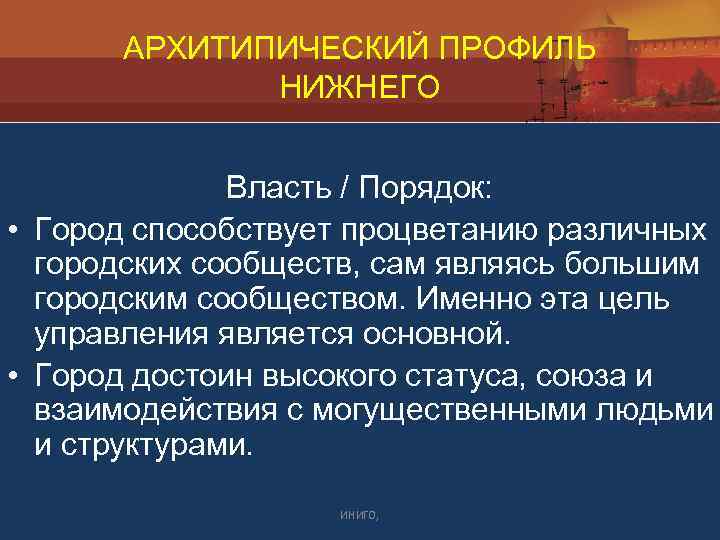 АРХИТИПИЧЕСКИЙ ПРОФИЛЬ НИЖНЕГО

Власть / Порядок:

• Город способствует процветанию различных городских сообществ, сам являясь большим городским сообществом. Именно эта цель управления является основной.

• Город достоин высокого статуса, союза и взаимодействия с могущественными людьми и структурами.

ИНИГО,